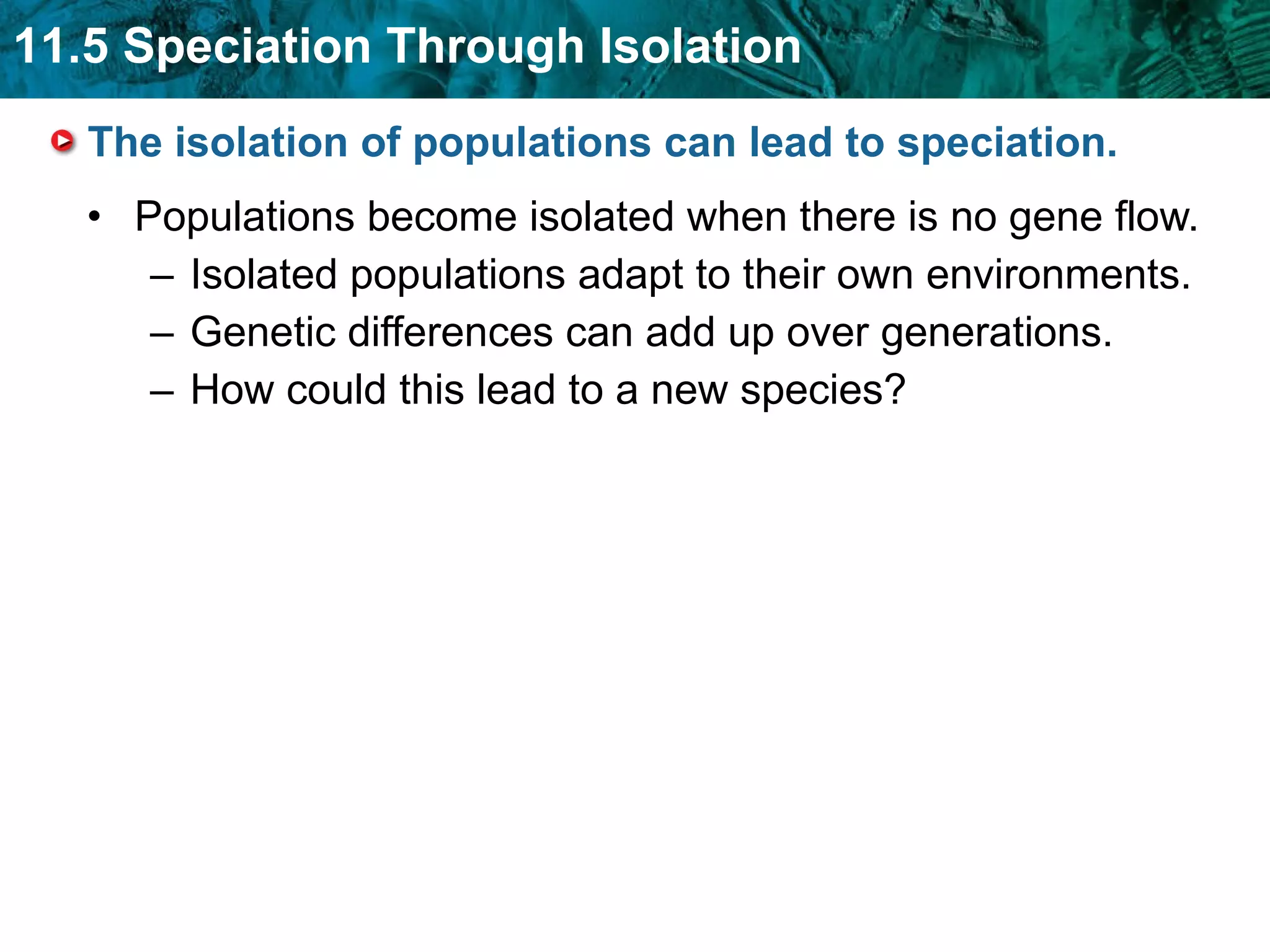 11.5 Speciation Through Isolation

The isolation of populations can lead to speciation.

• Populations become isolated when there is no gene flow.
– Isolated populations adapt to their own environments.
– Genetic differences can add up over generations.
– How could this lead to a new species?